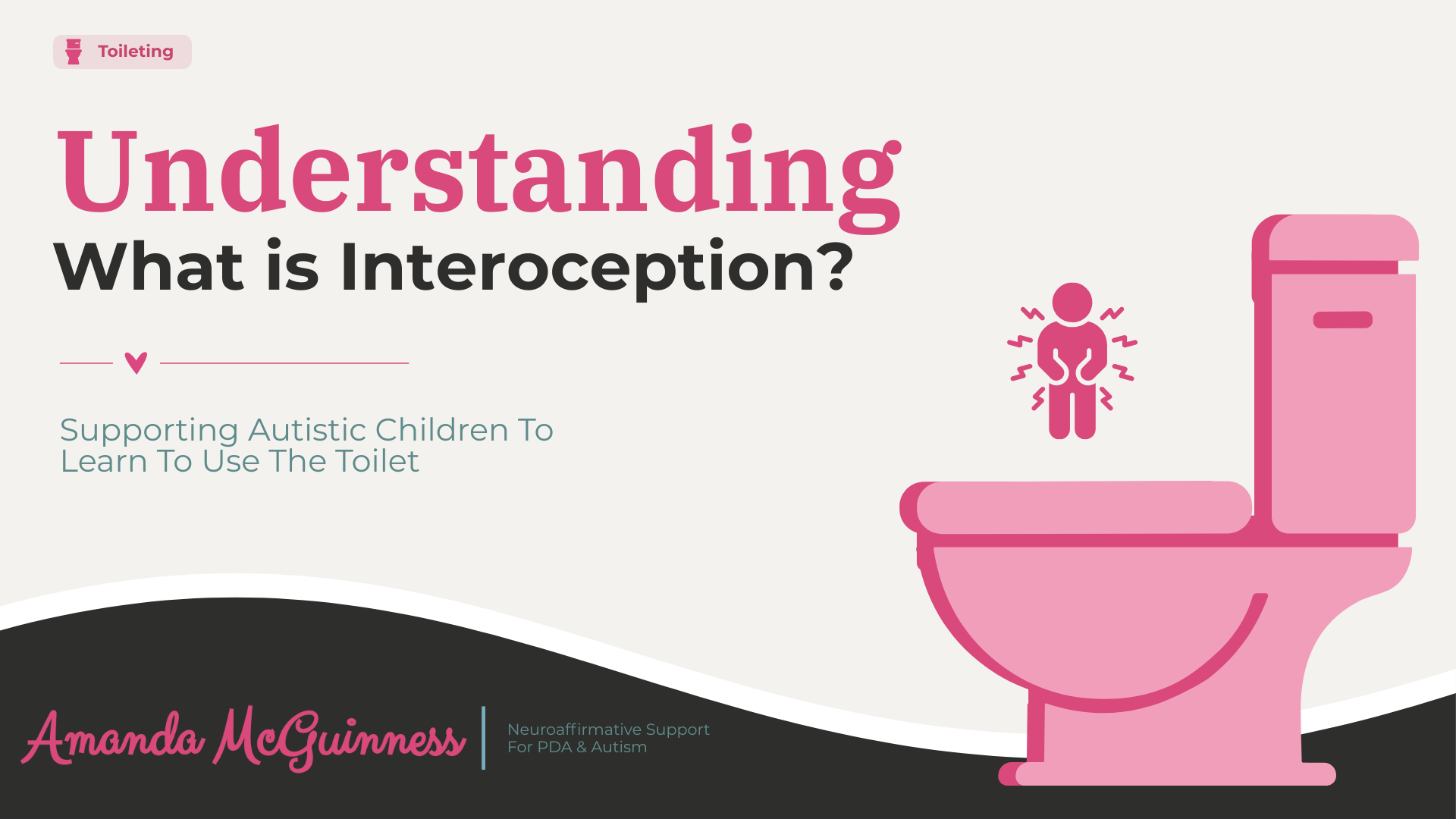 Toileting

Understanding
What is Interoception?

Supporting Autistic Children To Learn To Use The Toilet

Amanda McGuinness

Neuroaffirmative Support For PDA & Autism